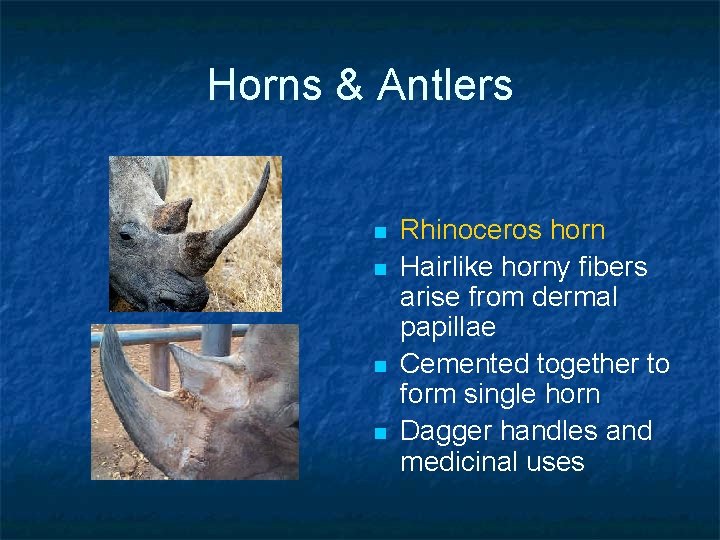 Horns & Antlers

- Rhinoceros horn
- Hairlike horny fibers arise from dermal papillae
- Cemented together to form single horn
- Dagger handles and medicinal uses